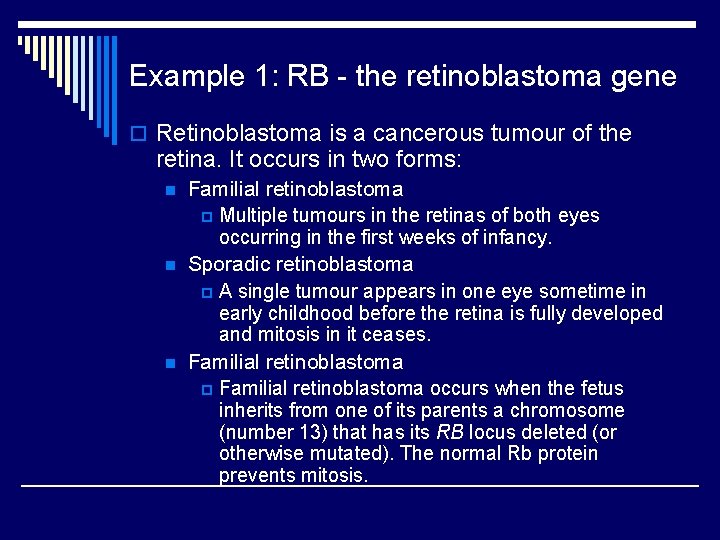 Example 1: RB - the retinoblastoma gene

Retinoblastoma is a cancerous tumour of the retina. It occurs in two forms:

Familial retinoblastoma

Multiple tumours in the retinas of both eyes occurring in the first weeks of infancy.

Sporadic retinoblastoma

A single tumour appears in one eye sometime in early childhood before the retina is fully developed and mitosis in it ceases.

Familial retinoblastoma

Familial retinoblastoma occurs when the fetus inherits from one of its parents a chromosome (number 13) that has its RB locus deleted (or otherwise mutated). The normal Rb protein prevents mitosis.